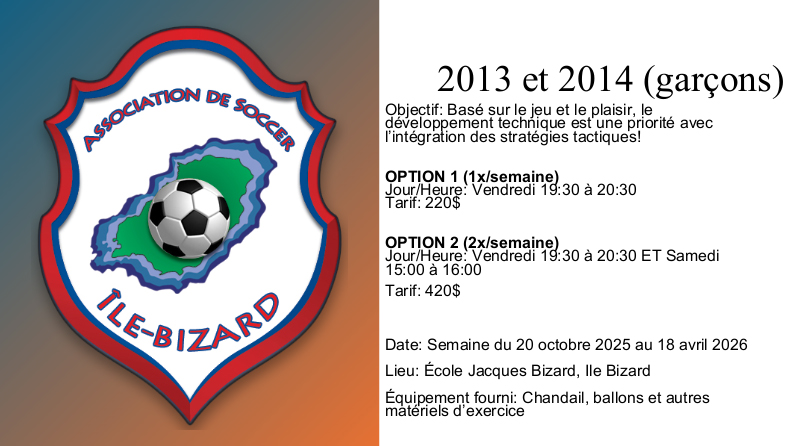 ASSOCIATION DE SOCCER

ÎLE-BIZARD

2013 et 2014 (garçons)

Objectif: Basé sur le jeu et le plaisir, le développement technique est une priorité avec l'intégration des stratégies tactiques!

OPTION 1 (1x/semaine)
Jour/Heure: Vendredi 19:30 à 20:30
Tarif: 220$

OPTION 2 (2x/semaine)
Jour/Heure: Vendredi 19:30 à 20:30 ET Samedi 15:00 à 16:00

Tarif: 420$

Date: Semaine du 20 octobre 2025 au 18 avril 2026

Lieu: École Jacques Bizard, Ile Bizard

Équipement fourni: Chandail, ballons et autres matériels d'exercice